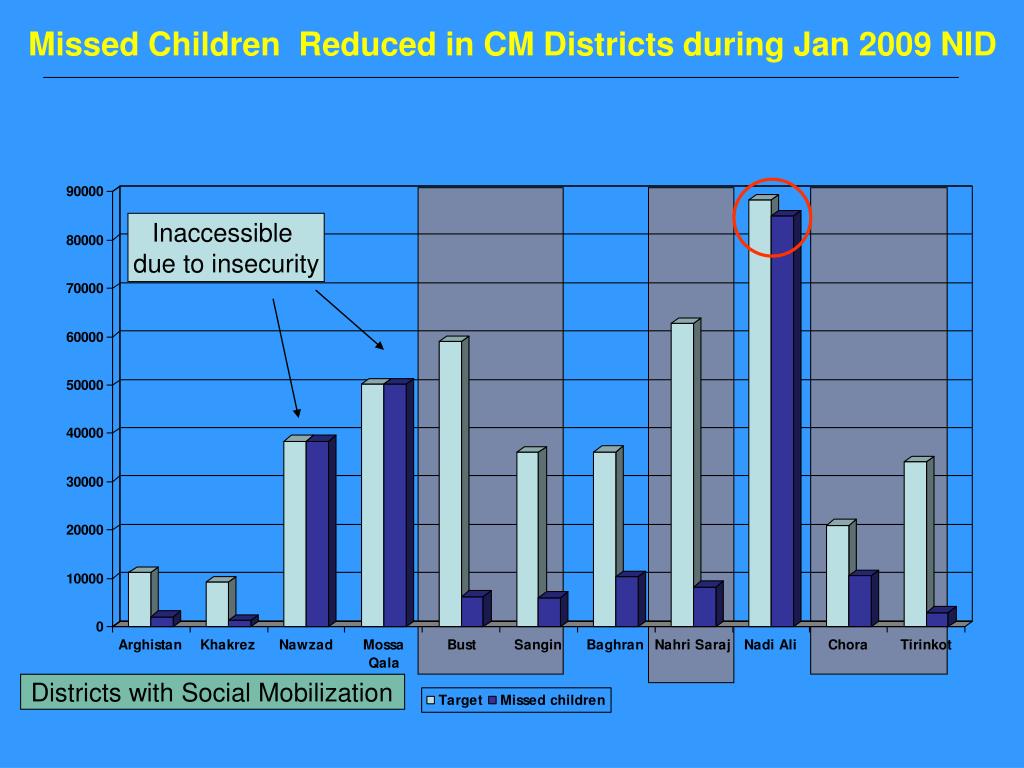 Missed Children Reduced in CM Districts during Jan 2009 NID

Inaccessible due to insecurity

90000
80000
70000
60000
50000
40000
30000
20000
10000
0

Arghistan Khakrez Nawzad Mossa Qala Bust Sangin Baghran Nahri Saraj Nadi Ali Chora Tirinkot

Districts with Social Mobilization

Target Missed children